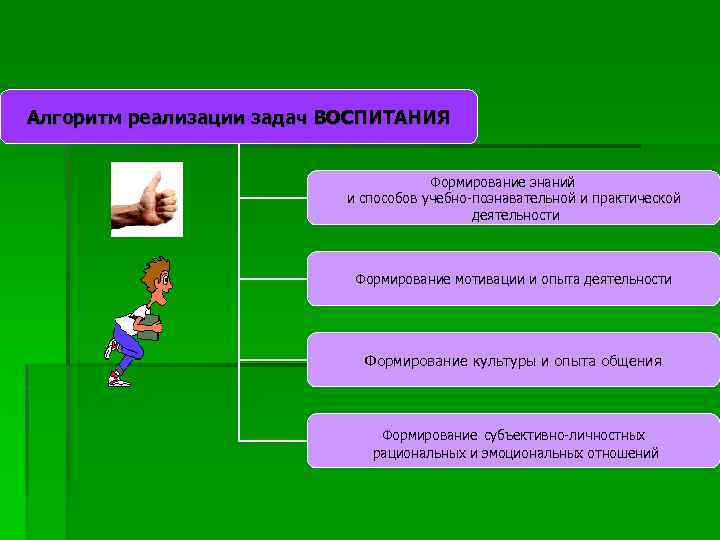 Алгоритм реализации задач ВОСПИТАНИЯ

Формирование знаний и способов учебно-познавательной и практической деятельности

Формирование мотивации и опыта деятельности

Формирование культуры и опыта общения

Формирование субъективно-личностных рациональных и эмоциональных отношений